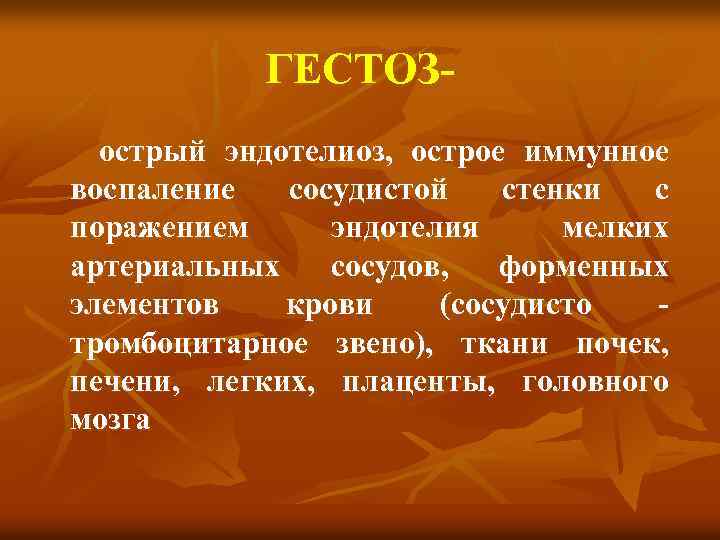 ГЕСТОЗ-

острый эндотелиоз, острое иммунное воспаление сосудистой стенки с поражением эндотелия мелких артериальных сосудов, форменных элементов крови (сосудисто - тромбоцитарное звено), ткани почек, печени, легких, плаценты, головного мозга